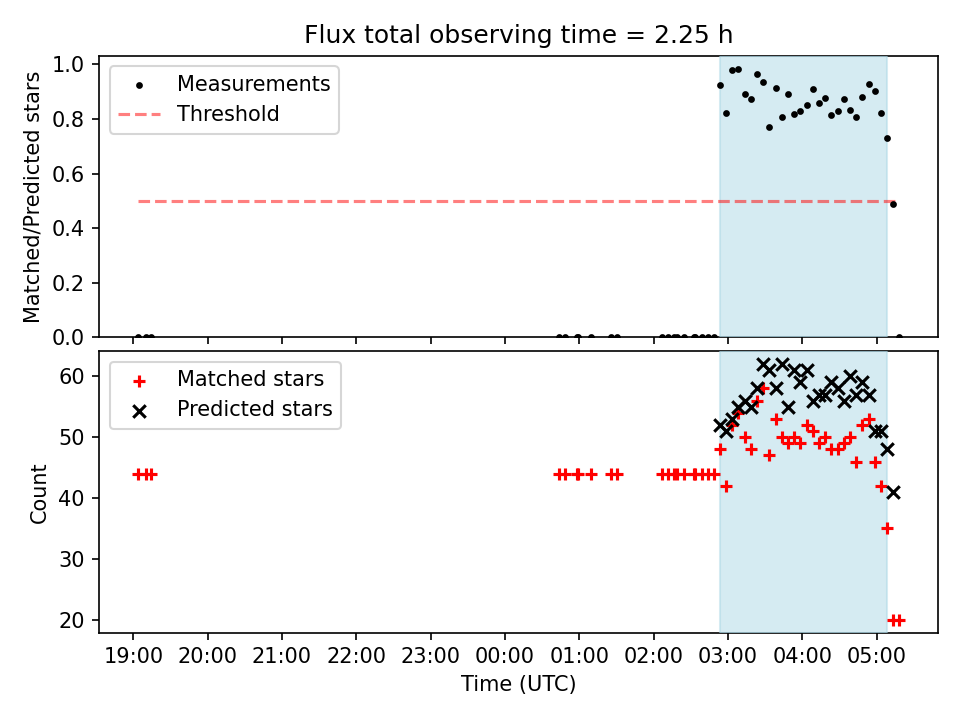 Flux total observing time = 2.25 h

Measurements
Threshold

Matched/Predicted stars

1.0
0.8
0.6
0.4
0.2
0.0

Matched stars
Predicted stars

Count

60
50
40
30
20

19:00 20:00 21:00 22:00 23:00 00:00 01:00 02:00 03:00 04:00 05:00

Time (UTC)